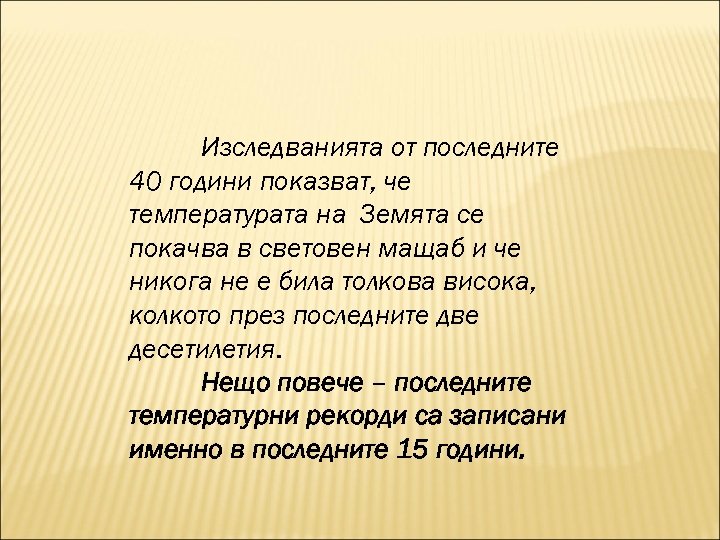 Изследванията от последните 40 години показват, че температурата на  Земята се покачва в световен мащаб и че никога не е била толкова висока, колкото през последните две десетилетия.

Нещо повече – последните температурни рекорди са записани именно в последните 15 години.